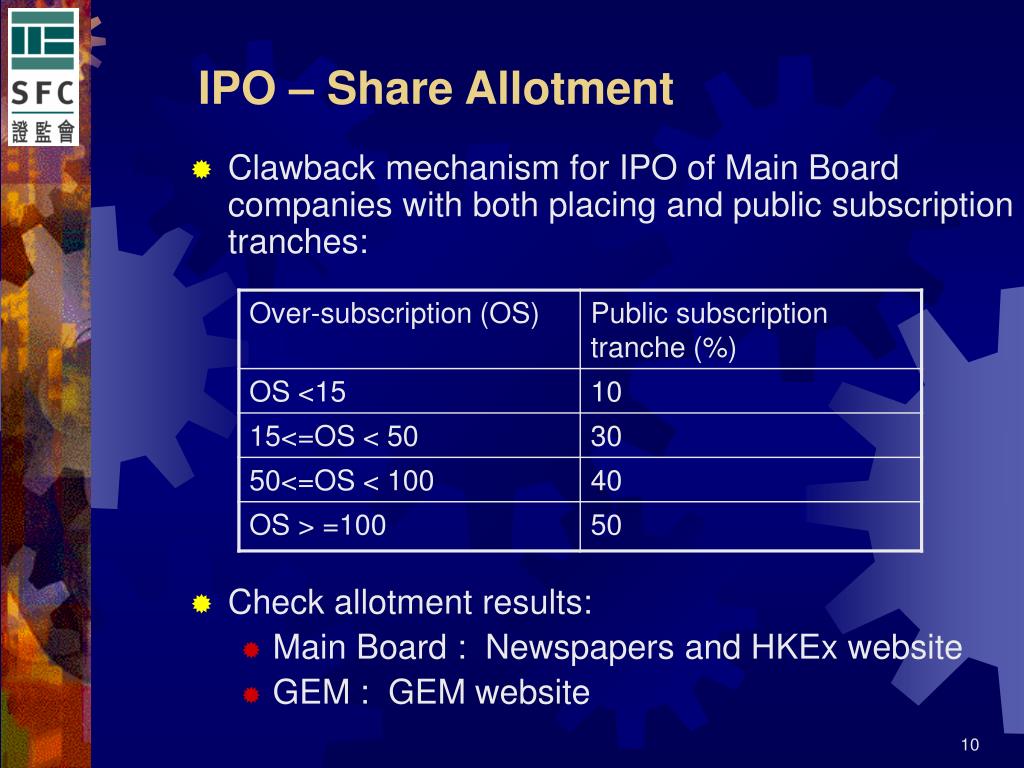 SFC
證監會

IPO – Share Allotment

Clawback mechanism for IPO of Main Board companies with both placing and public subscription tranches:

| Over-subscription (OS) | Public subscription tranche (%) |
|---|---|
| OS <15 | 10 |
| 15<=OS < 50 | 30 |
| 50<=OS < 100 | 40 |
| OS > =100 | 50 |

Check allotment results:
Main Board : Newspapers and HKEx website
GEM : GEM website

10